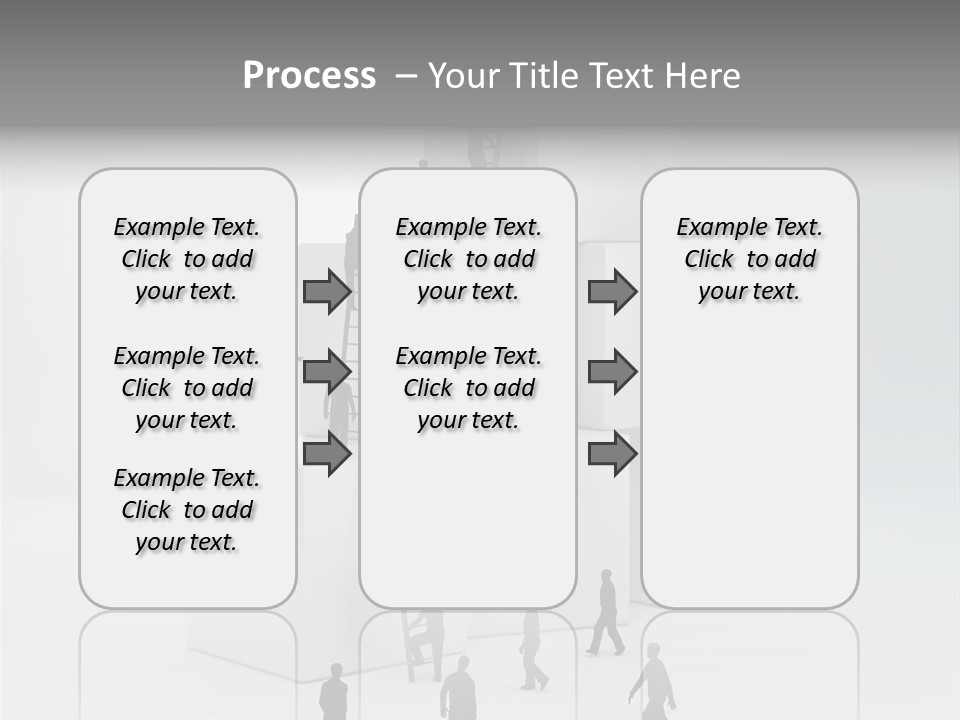 Process – Your Title Text Here

Example Text. Click to add your text.

Example Text. Click to add your text.

Example Text. Click to add your text.

Example Text. Click to add your text.

Example Text. Click to add your text.

Example Text. Click to add your text.